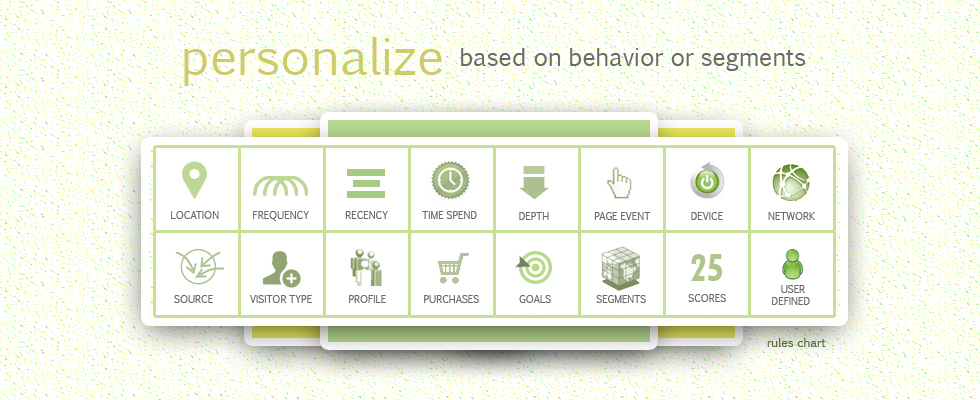 personalize based on behavior or segments

| LOCATION | FREQUENCY | RECENCY | TIME SPEND | DEPTH | PAGE EVENT | DEVICE | NETWORK |
|---|---|---|---|---|---|---|---|
| SOURCE | VISITOR TYPE | PROFILE | PURCHASES | GOALS | SEGMENTS | 25 SCORES | USER DEFINED |

rules chart